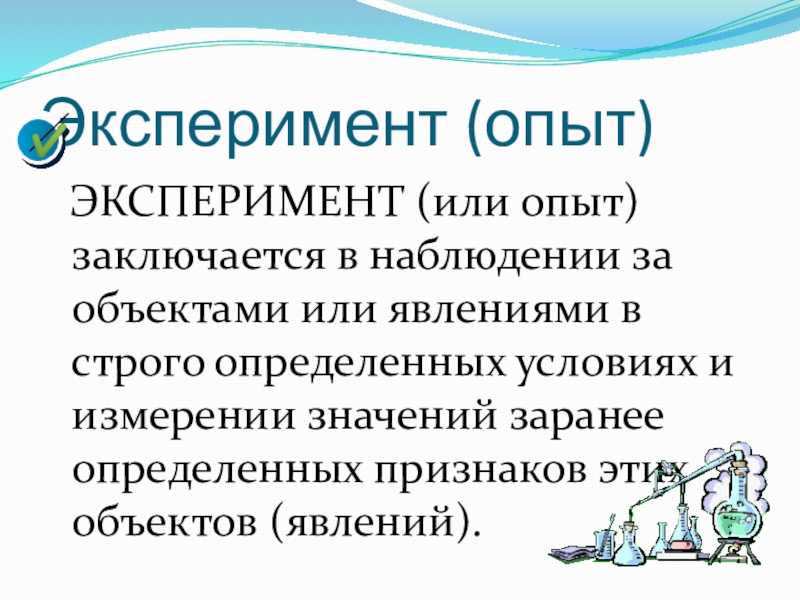 Эксперимент (опыт)

ЭКСПЕРИМЕНТ (или опыт) заключается в наблюдении за объектами или явлениями в строго определенных условиях и измерении значений заранее определенных признаков этих объектов (явлений).